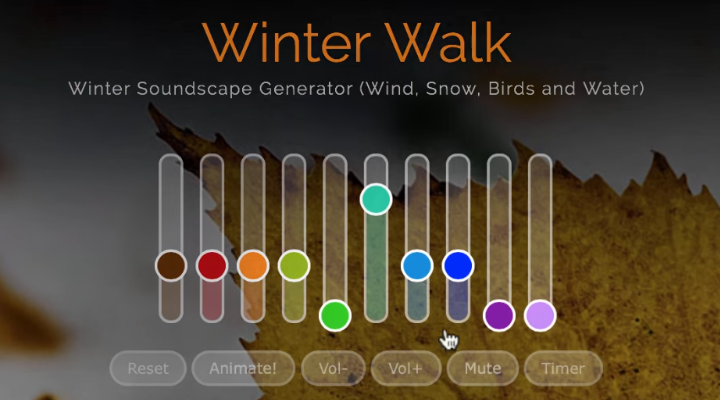 Winter Walk

Winter Soundscape Generator (Wind, Snow, Birds and Water)

Reset Animate! Vol- Vol+ Mute Timer